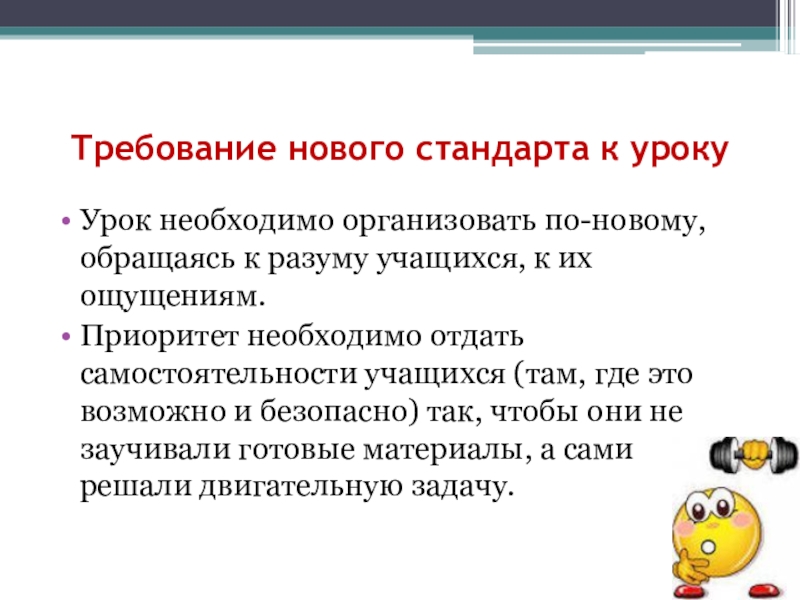 Требование нового стандарта к уроку

• Урок необходимо организовать по-новому, обращаясь к разуму учащихся, к их ощущениям.

• Приоритет необходимо отдать самостоятельности учащихся (там, где это возможно и безопасно) так, чтобы они не заучивали готовые материалы, а сами решали двигательную задачу.